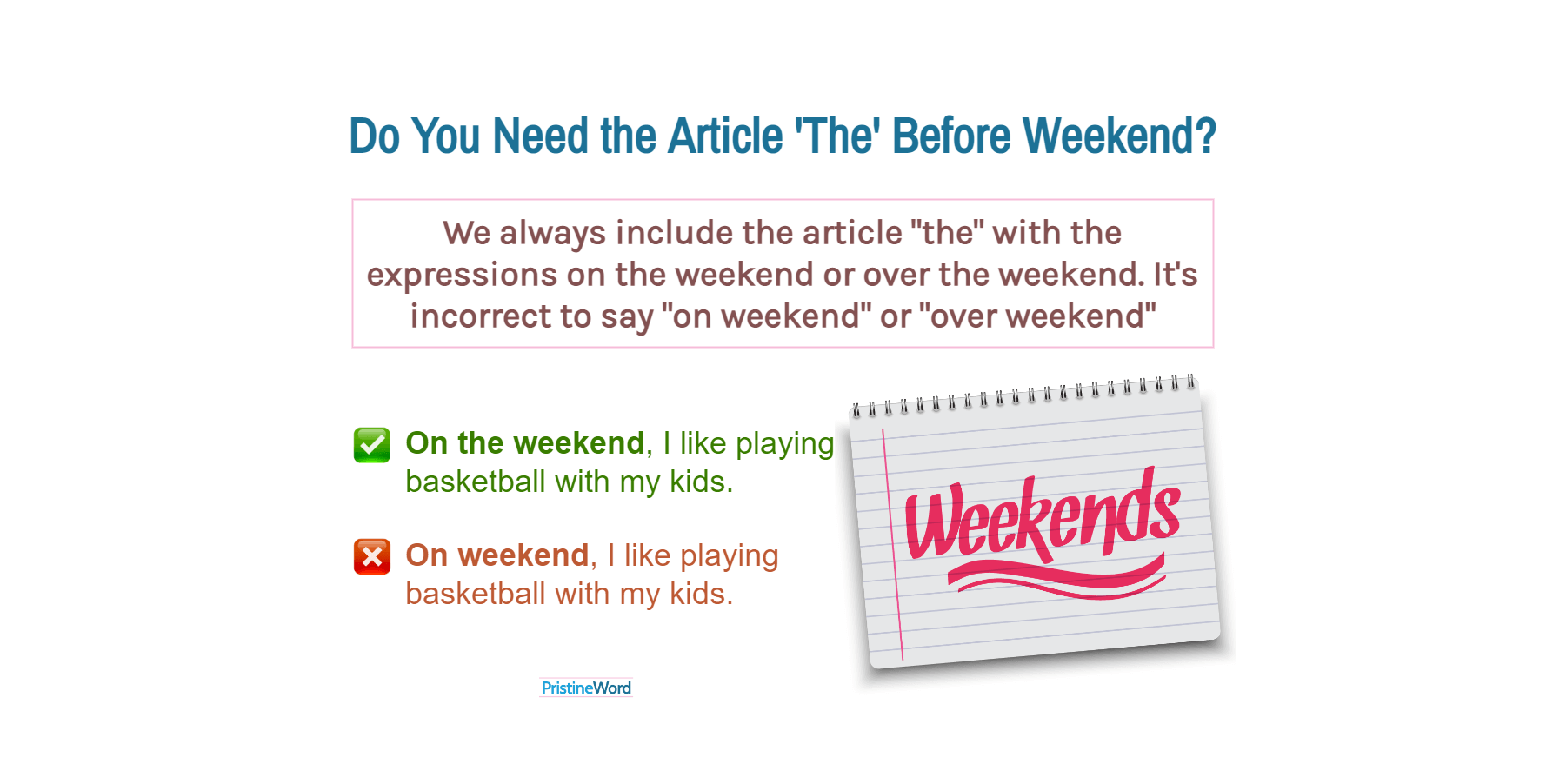 Do You Need the Article 'The' Before Weekend?

We always include the article "the" with the expressions on the weekend or over the weekend. It's incorrect to say "on weekend" or "over weekend"

On the weekend, I like playing basketball with my kids.

On weekend, I like playing basketball with my kids.

Weekends

PristineWord